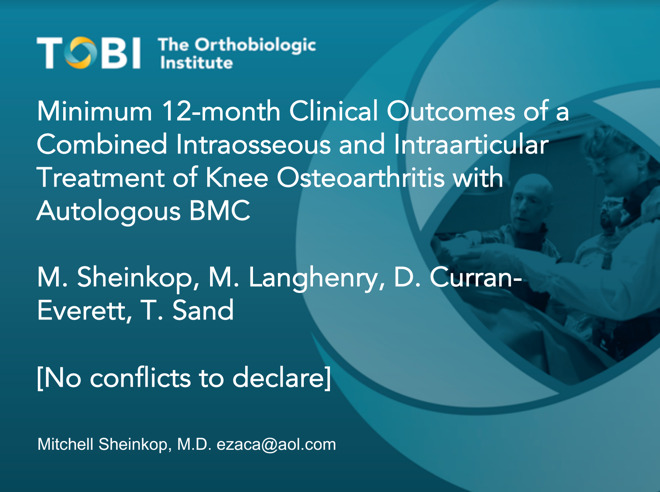 TOBI The Orthobiologic Institute

Minimum 12-month Clinical Outcomes of a Combined Intraosseous and Intraarticular Treatment of Knee Osteoarthritis with Autologous BMC

M. Sheinkop, M. Langhenry, D. Curran-Everett, T. Sand

[No conflicts to declare]

Mitchell Sheinkop, M.D. ezaca@aol.com